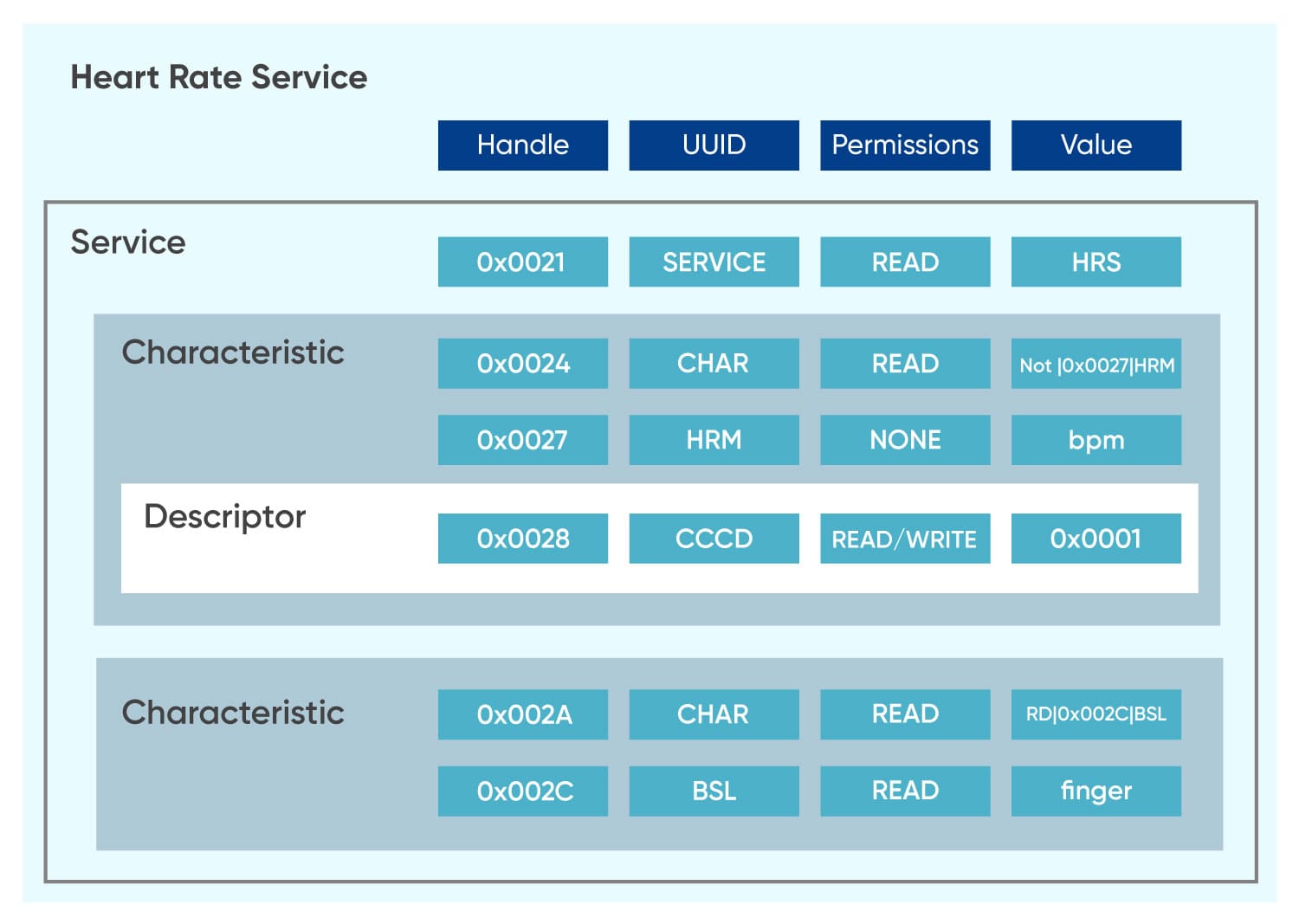 Heart Rate Service

| | Handle | UUID | Permissions | Value |
|---|---|---|---|---|
| Service | 0x0021 | SERVICE | READ | HRS |
| Characteristic | 0x0024 | CHAR | READ | Not \|0x0027\|HRM |
| | 0x0027 | HRM | NONE | bpm |
| Descriptor | 0x0028 | CCCD | READ/WRITE | 0x0001 |
| Characteristic | 0x002A | CHAR | READ | RD\|0x002C\|BSL |
| | 0x002C | BSL | READ | finger |